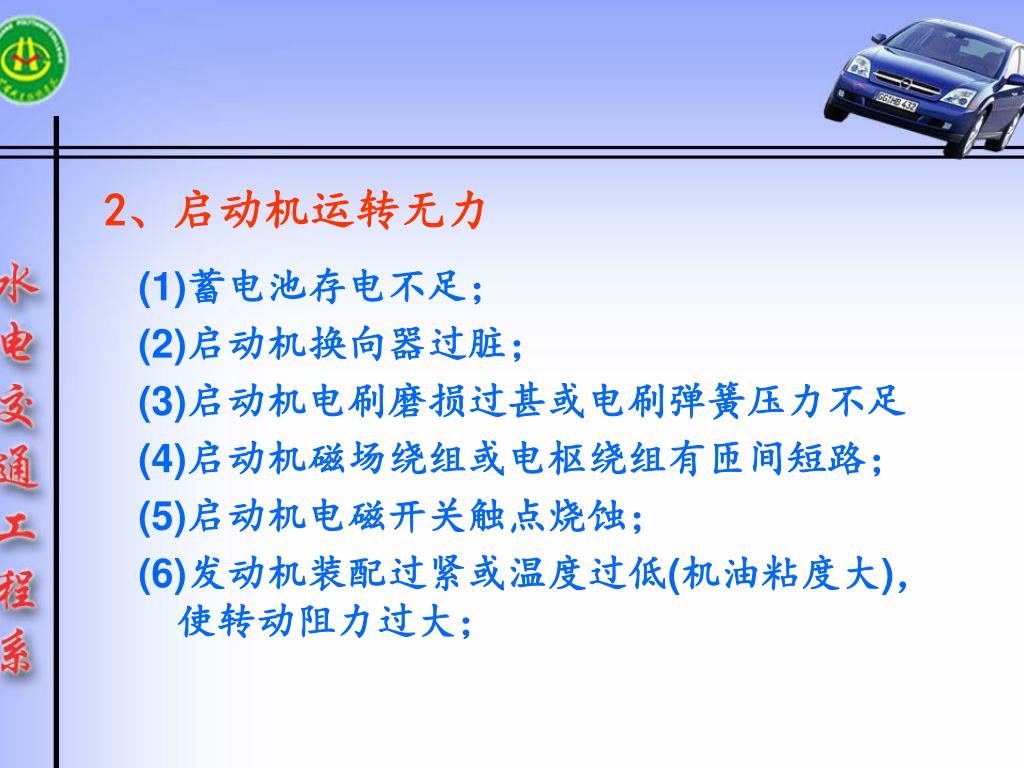 水电交通工程系

2、启动机运转无力

(1)蓄电池存电不足；

(2)启动机换向器过脏；

(3)启动机电刷磨损过甚或电刷弹簧压力不足

(4)启动机磁场绕组或电枢绕组有匝间短路；

(5)启动机电磁开关触点烧蚀；

(6)发动机装配过紧或温度过低(机油粘度大)，使转动阻力过大；